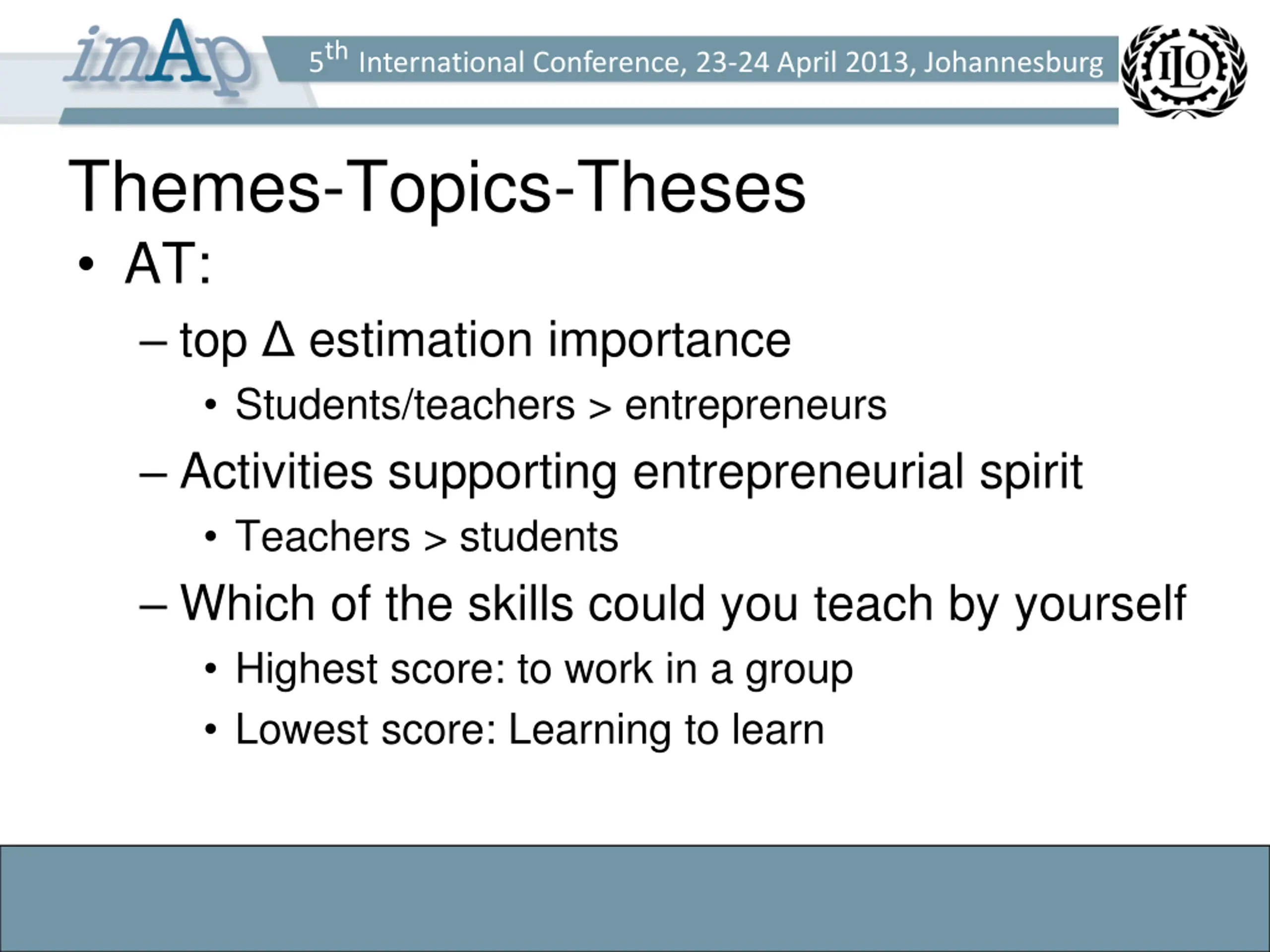 inAp

5th International Conference, 23-24 April 2013, Johannesburg

ILO

Themes-Topics-Theses

• AT:

– top Δ estimation importance

• Students/teachers > entrepreneurs

– Activities supporting entrepreneurial spirit

• Teachers > students

– Which of the skills could you teach by yourself

• Highest score: to work in a group

• Lowest score: Learning to learn